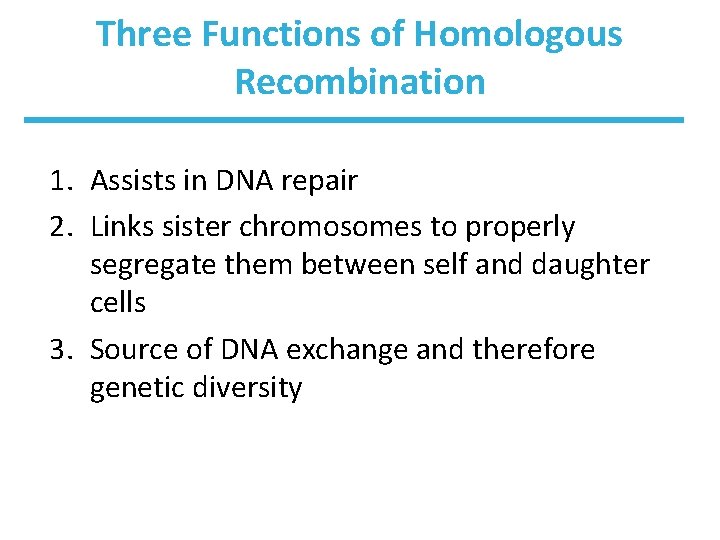 Three Functions of Homologous Recombination

1. Assists in DNA repair
2. Links sister chromosomes to properly segregate them between self and daughter cells
3. Source of DNA exchange and therefore genetic diversity